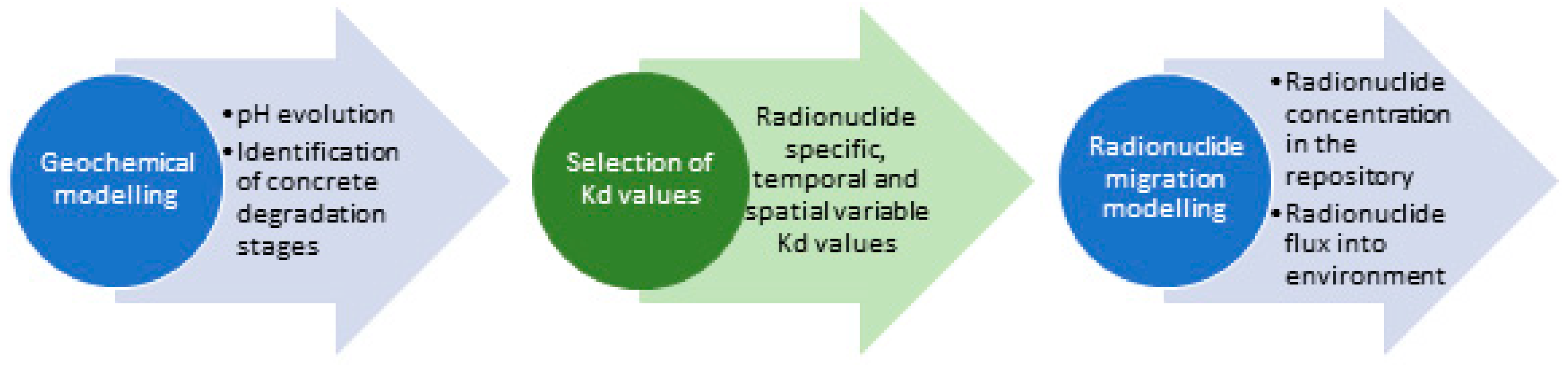 Geochemical modelling

• pH evolution
• Identification of concrete degradation stages

Selection of Kd values

Radionuclide specific, temporal and spatial variable Kd values

Radionuclide migration modelling

• Radionuclide concentration in the repository
• Radionuclide flux into environment